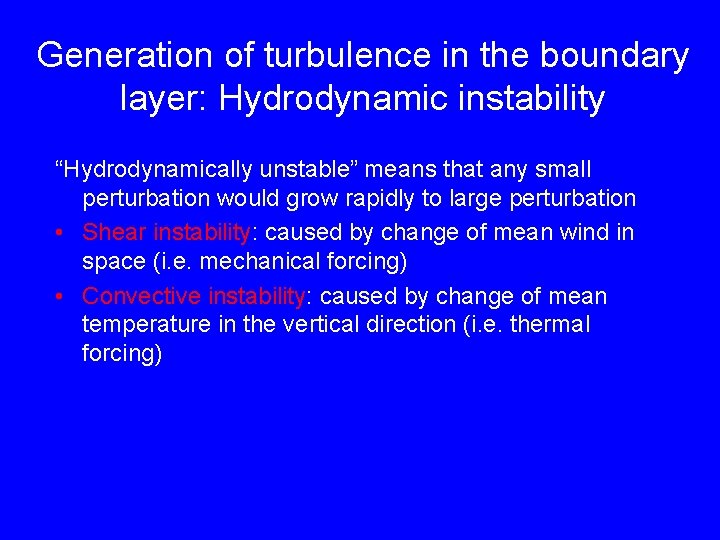 Generation of turbulence in the boundary layer: Hydrodynamic instability

“Hydrodynamically unstable” means that any small perturbation would grow rapidly to large perturbation

• Shear instability: caused by change of mean wind in space (i.e. mechanical forcing)
• Convective instability: caused by change of mean temperature in the vertical direction (i.e. thermal forcing)